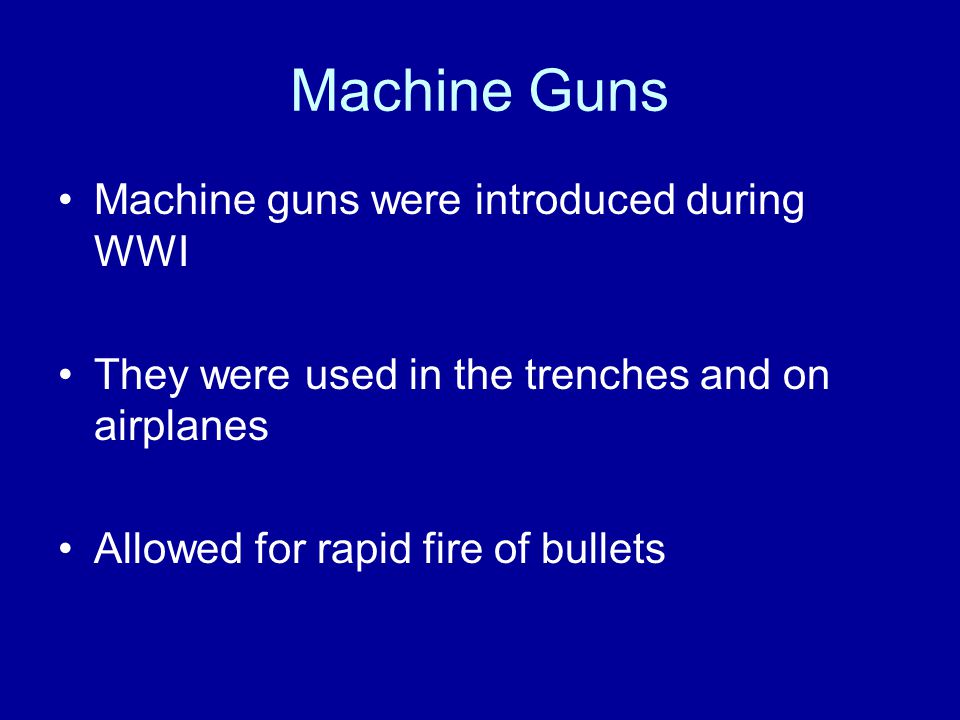 Machine Guns

• Machine guns were introduced during WWI

• They were used in the trenches and on airplanes

• Allowed for rapid fire of bullets